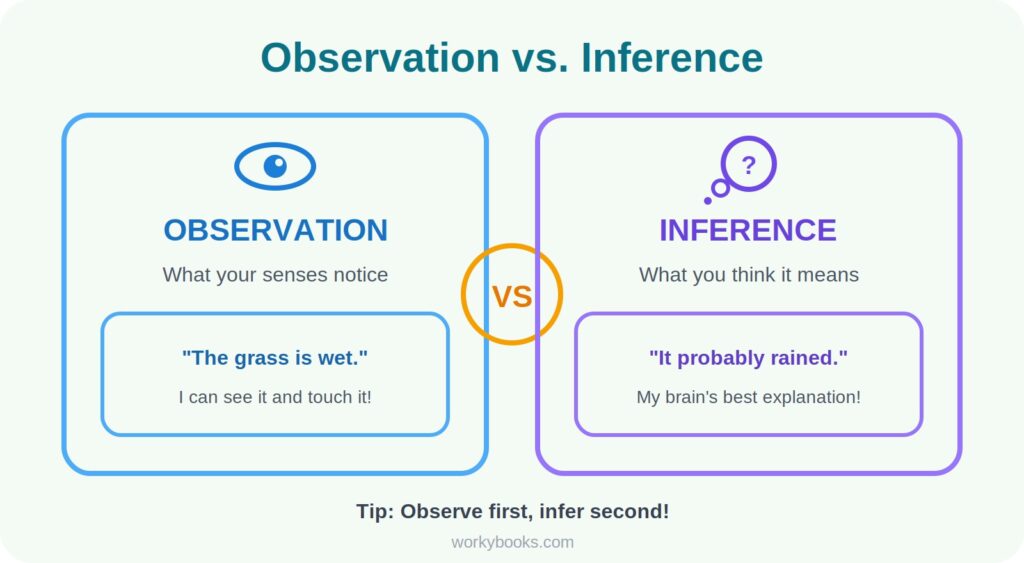 Observation vs. Inference

OBSERVATION

What your senses notice

"The grass is wet."

I can see it and touch it!

VS

?

INFERENCE

What you think it means

"It probably rained."

My brain's best explanation!

Tip: Observe first, infer second!

workybooks.com